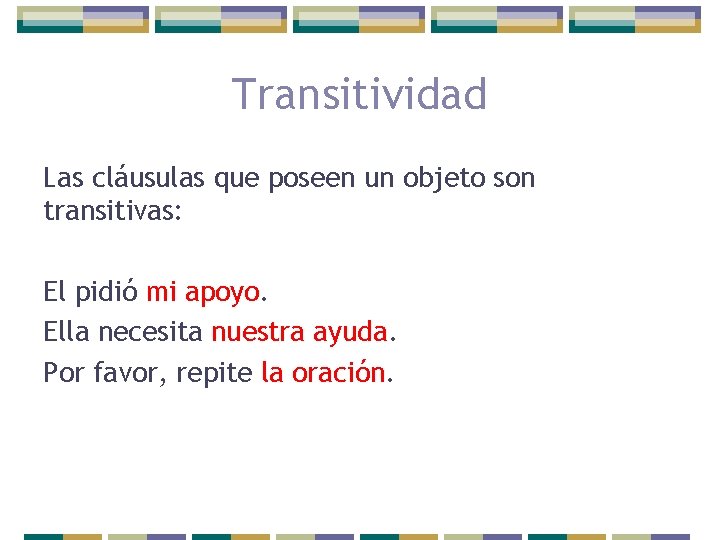 Transitividad

Las cláusulas que poseen un objeto son transitivas:

El pidió mi apoyo.

Ella necesita nuestra ayuda.

Por favor, repite la oración.